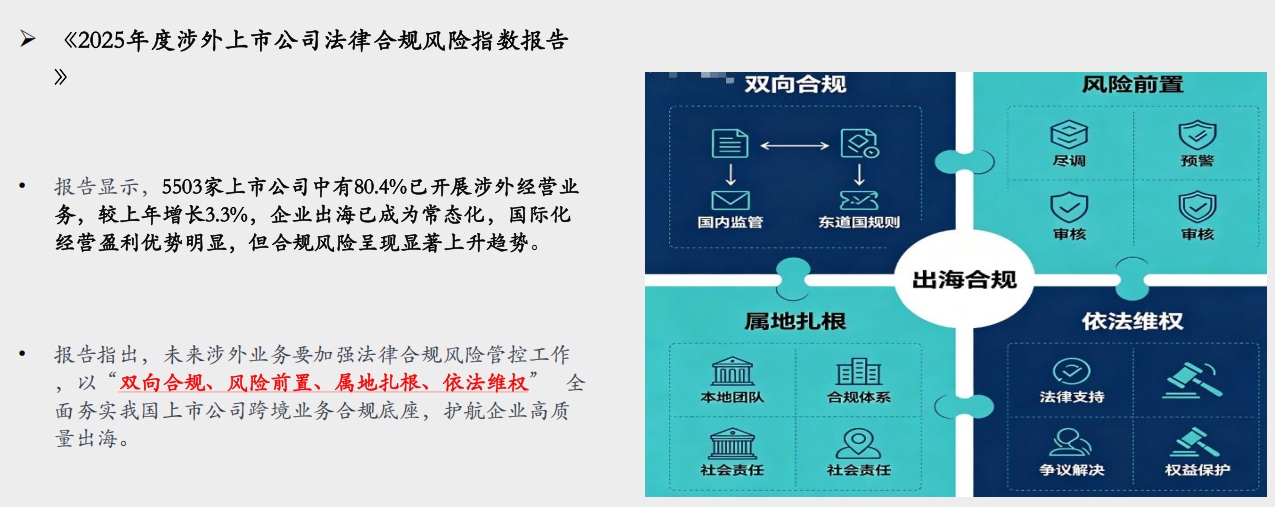 ➢ 《2025年度涉外上市公司法律合规风险指数报告》

• 报告显示，5503家上市公司中有80.4%已开展涉外经营业务，较上年增长3.3%，企业出海已成为常态化，国际化经营盈利优势明显，但合规风险呈现显著上升趋势。

• 报告指出，未来涉外业务要加强法律合规风险管控工作，以“双向合规、风险前置、属地扎根、依法维权” 全面夯实我国上市公司跨境业务合规底座，护航企业高质量出海。

双向合规

国内监管

东道国规则

风险前置

尽调

预警

审核

审核

出海合规

属地扎根

本地团队

合规体系

社会责任

社会责任

依法维权

法律支持

争议解决

权益保护